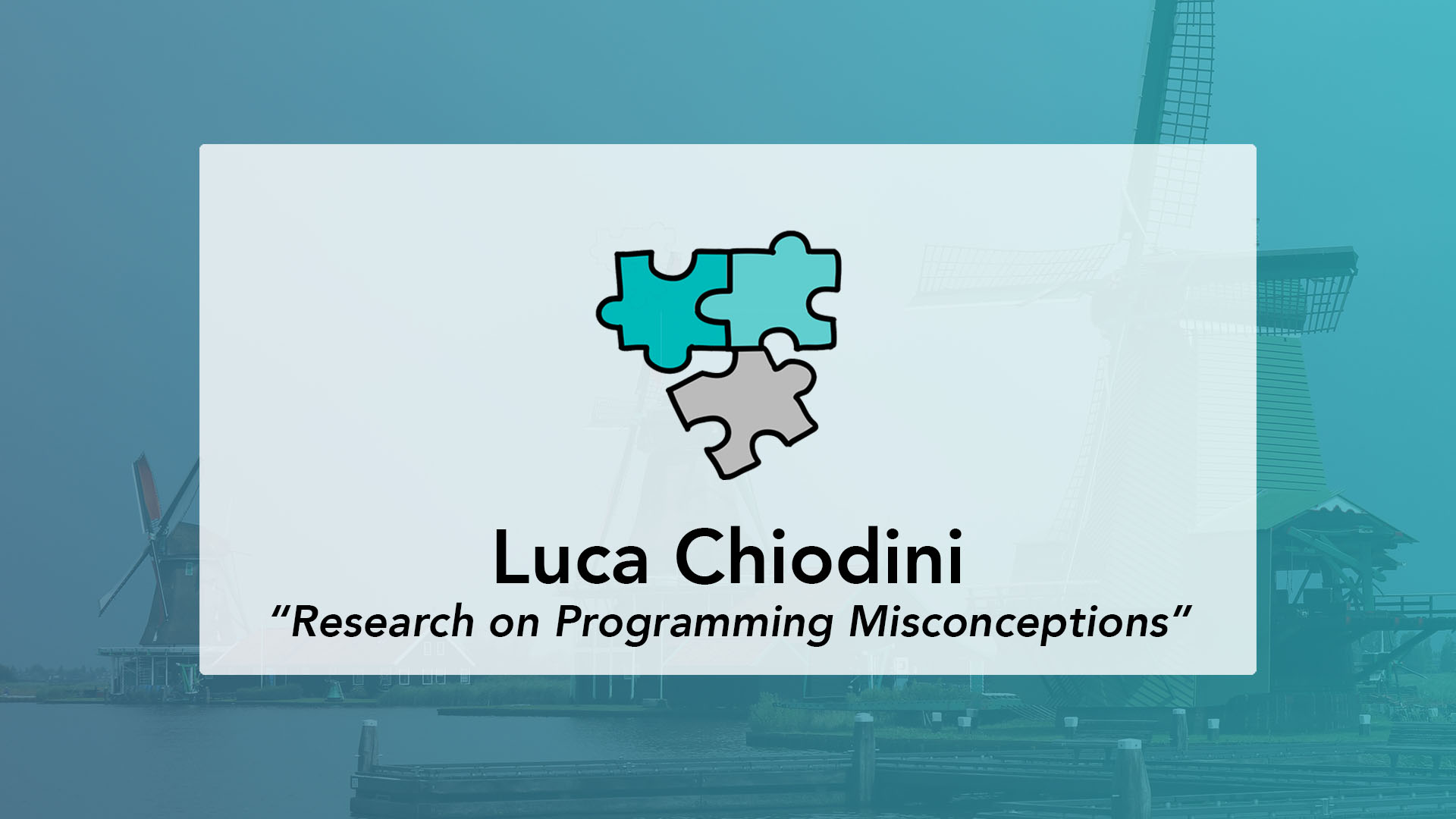 Luca Chiodini
“Research on Programming Misconceptions”